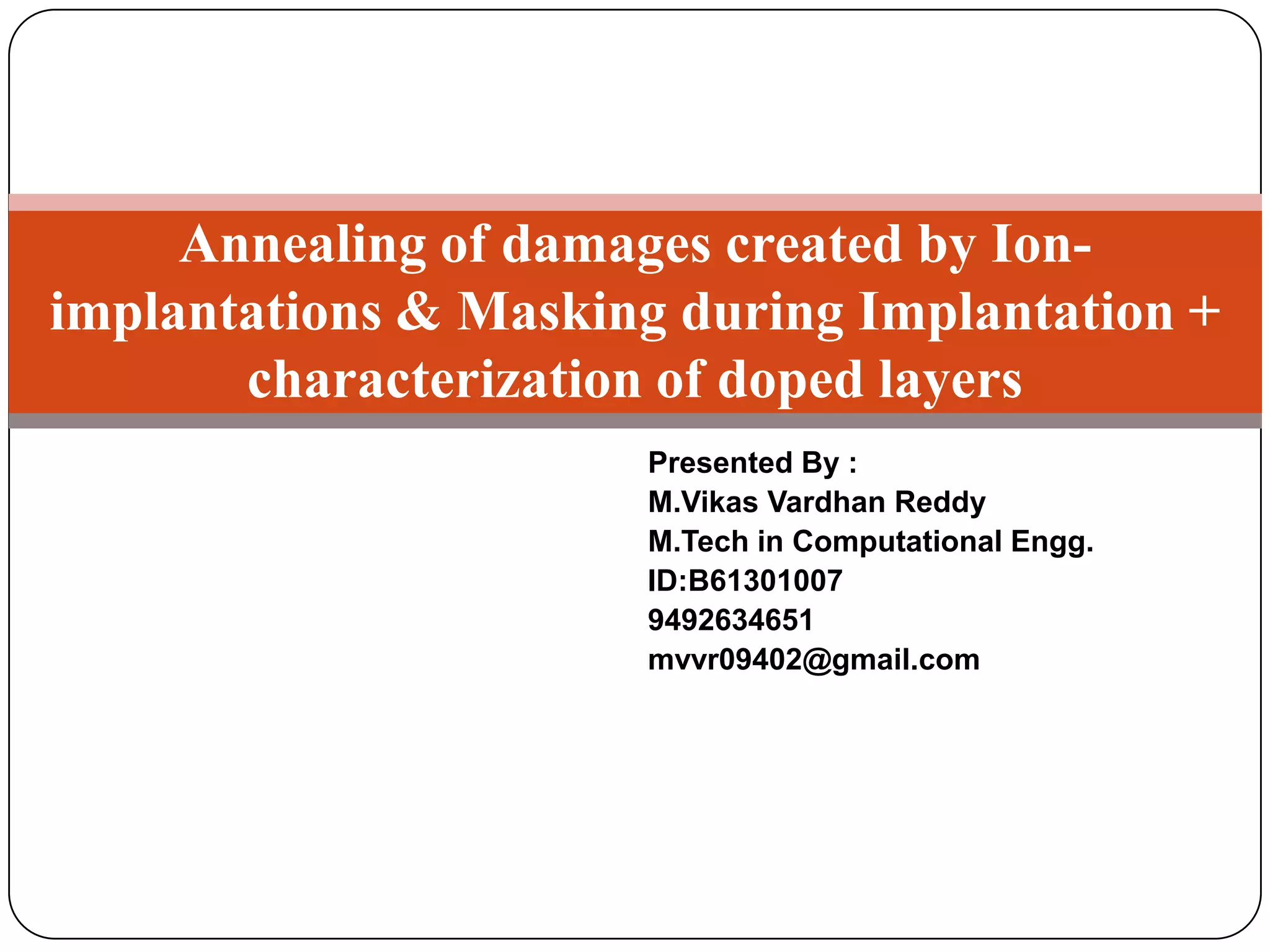 Annealing of damages created by Ion-implantations & Masking during Implantation + characterization of doped layers

Presented By :
M.Vikas Vardhan Reddy
M.Tech in Computational Engg.
ID:B61301007
9492634651
mvvr09402@gmail.com